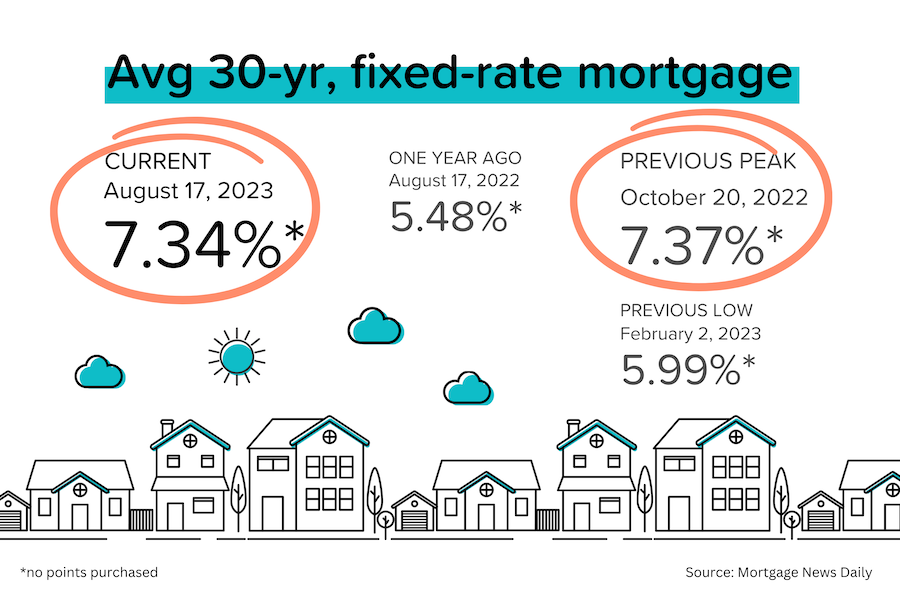 Avg 30-yr, fixed-rate mortgage

CURRENT
August 17, 2023
7.34%*

ONE YEAR AGO
August 17, 2022
5.48%*

PREVIOUS PEAK
October 20, 2022
7.37%*

PREVIOUS LOW
February 2, 2023
5.99%*

*no points purchased

Source: Mortgage News Daily